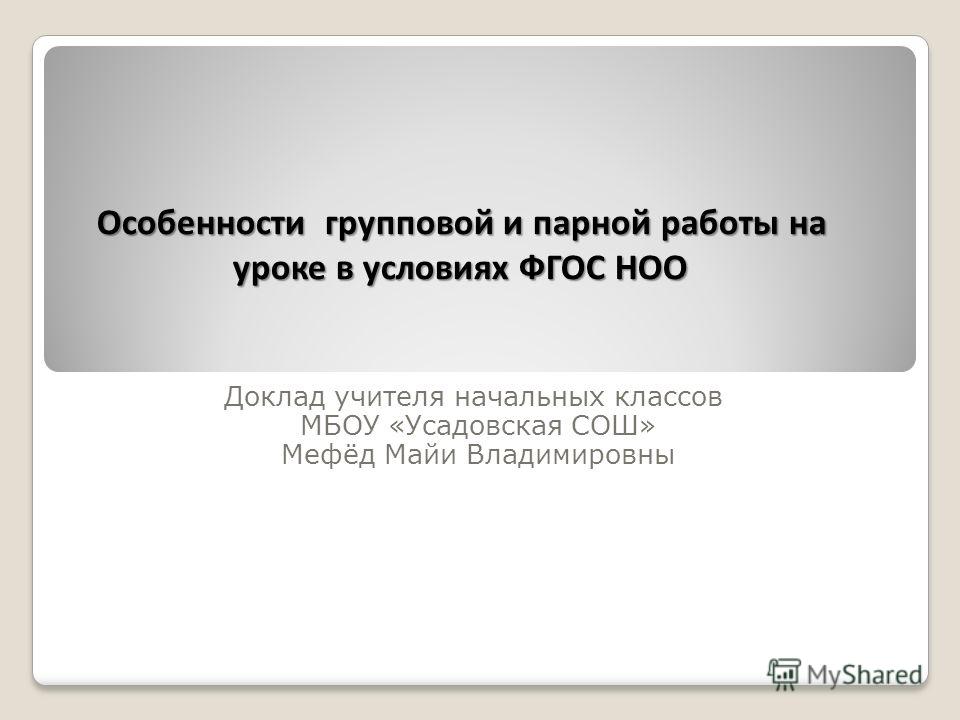 Особенности  групповой и парной работы на уроке в условиях ФГОС НОО

Доклад учителя начальных классов
МБОУ «Усадовская СОШ»
Мефёд Майи Владимировны

MyShared